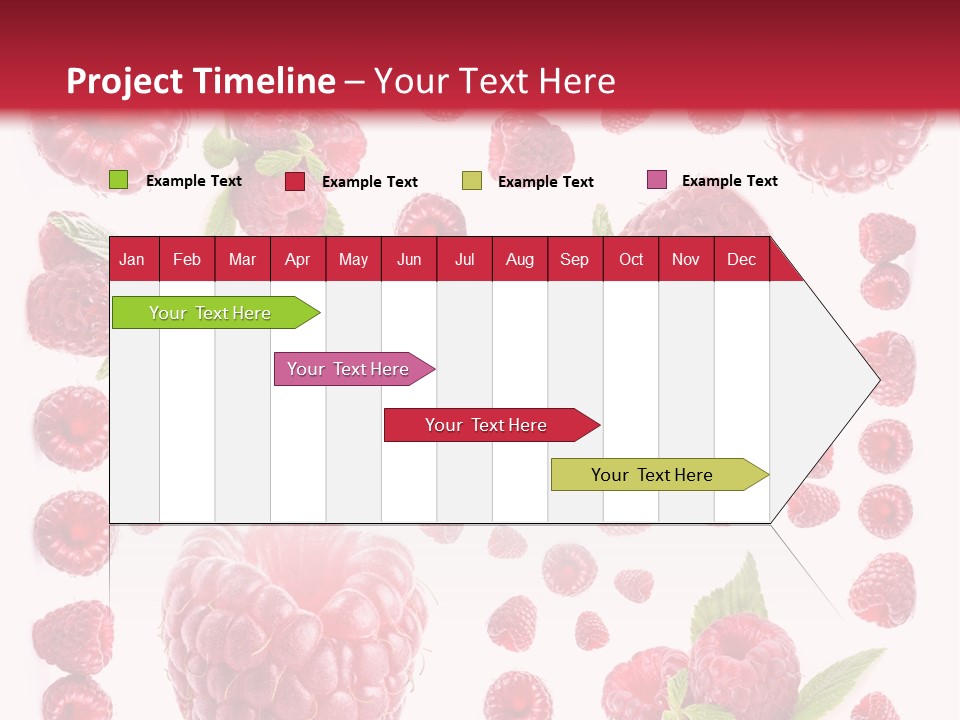 Project Timeline – Your Text Here

Example Text Example Text Example Text Example Text

| Jan | Feb | Mar | Apr | May | Jun | Jul | Aug | Sep | Oct | Nov | Dec |
|---|---|---|---|---|---|---|---|---|---|---|---|

Your Text Here

Your Text Here

Your Text Here

Your Text Here